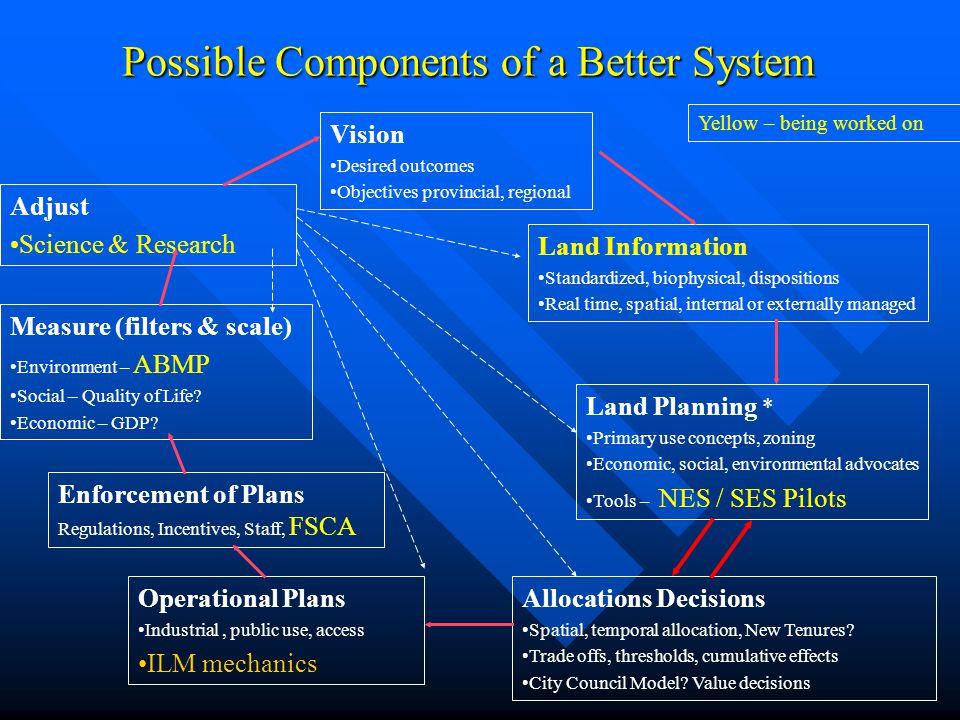 Possible Components of a Better System

Yellow – being worked on

Vision
•Desired outcomes
•Objectives provincial, regional

Adjust
•Science & Research

Land Information
•Standardized, biophysical, dispositions
•Real time, spatial, internal or externally managed

Measure (filters & scale)
•Environment – ABMP
•Social – Quality of Life?
•Economic – GDP?

Land Planning *
•Primary use concepts, zoning
•Economic, social, environmental advocates
•Tools – NES / SES Pilots

Enforcement of Plans
Regulations, Incentives, Staff, FSCA

Operational Plans
•Industrial , public use, access
•ILM mechanics

Allocations Decisions
•Spatial, temporal allocation, New Tenures?
•Trade offs, thresholds, cumulative effects
•City Council Model? Value decisions